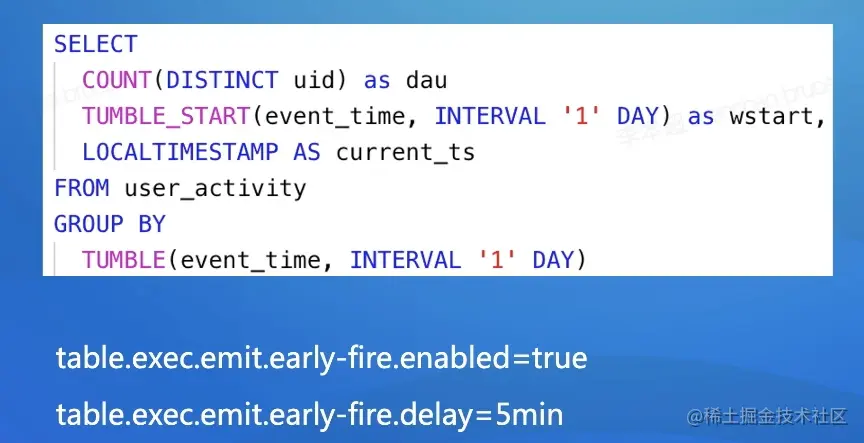 SELECT
  COUNT(DISTINCT uid) as dau
  TUMBLE_START(event_time, INTERVAL '1' DAY) as wstart,
  LOCALTIMESTAMP AS current_ts
FROM user_activity
GROUP BY
  TUMBLE(event_time, INTERVAL '1' DAY)

table.exec.emit.early-fire.enabled=true

table.exec.emit.early-fire.delay=5min

@稀土掘金技术社区